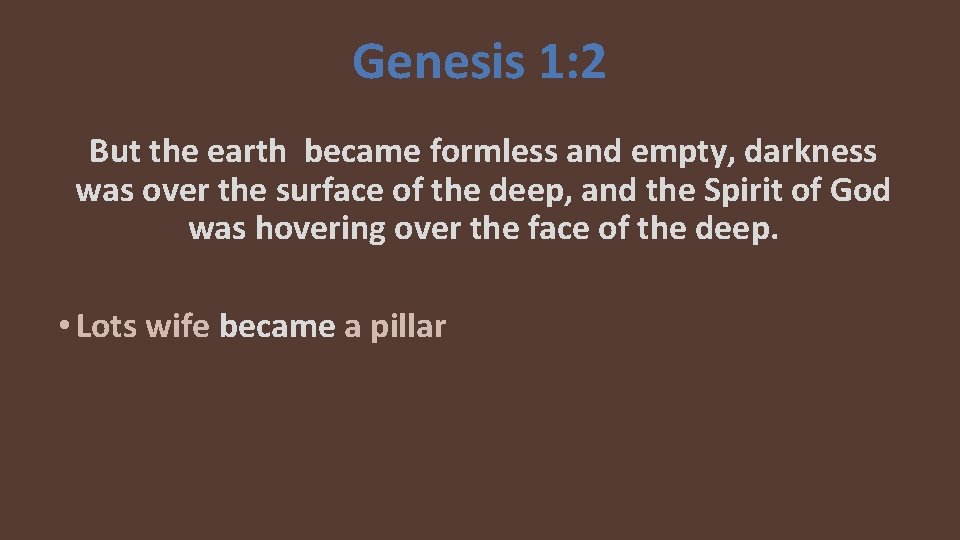 Genesis 1:2

But the earth became formless and empty, darkness was over the surface of the deep, and the Spirit of God was hovering over the face of the deep.

• Lots wife became a pillar